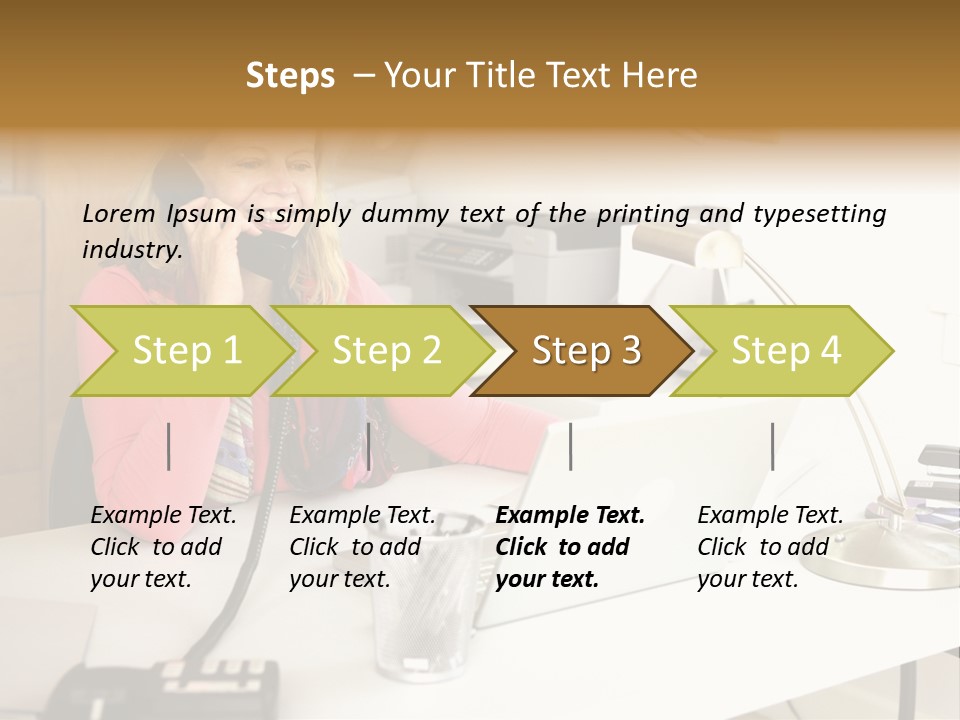 Steps – Your Title Text Here

Lorem Ipsum is simply dummy text of the printing and typesetting industry.

Step 1

Step 2

Step 3

Step 4

Example Text. Click to add your text.

Example Text. Click to add your text.

Example Text. Click to add your text.

Example Text. Click to add your text.